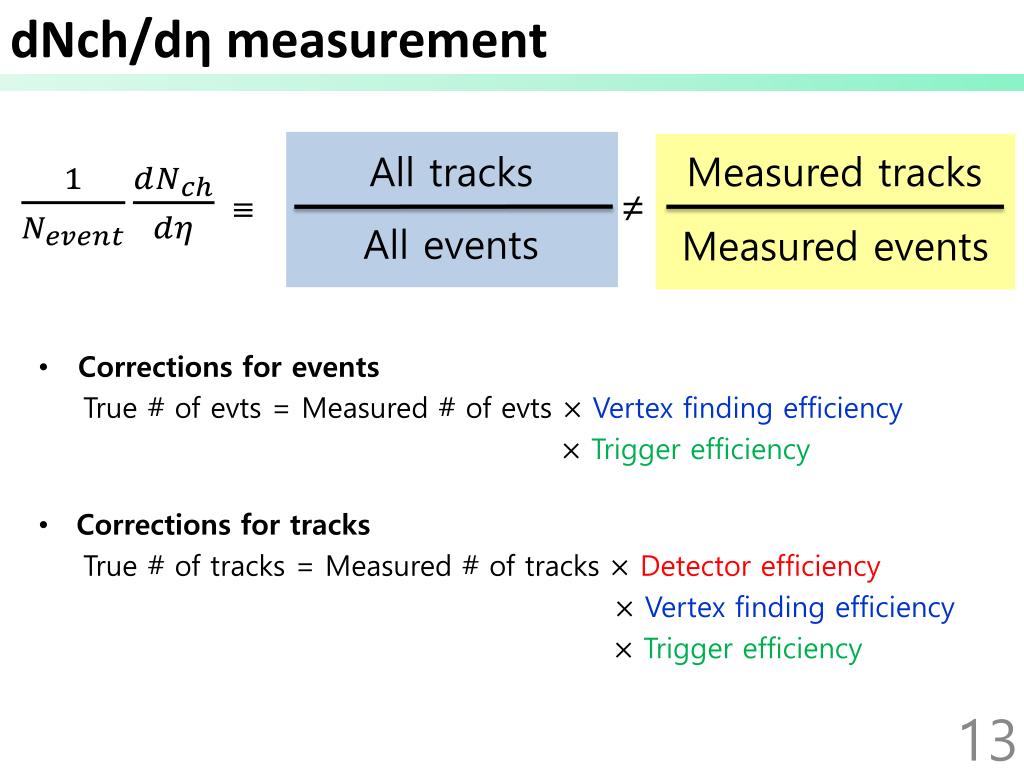 dNch/dη measurement

$\frac{1}{N_{event}} \frac{dN_{ch}}{d\eta} \equiv \frac{\text{All tracks}}{\text{All events}} \neq \frac{\text{Measured tracks}}{\text{Measured events}}$

• Corrections for events
True # of evts = Measured # of evts × Vertex finding efficiency × Trigger efficiency

• Corrections for tracks
True # of tracks = Measured # of tracks × Detector efficiency × Vertex finding efficiency × Trigger efficiency

13